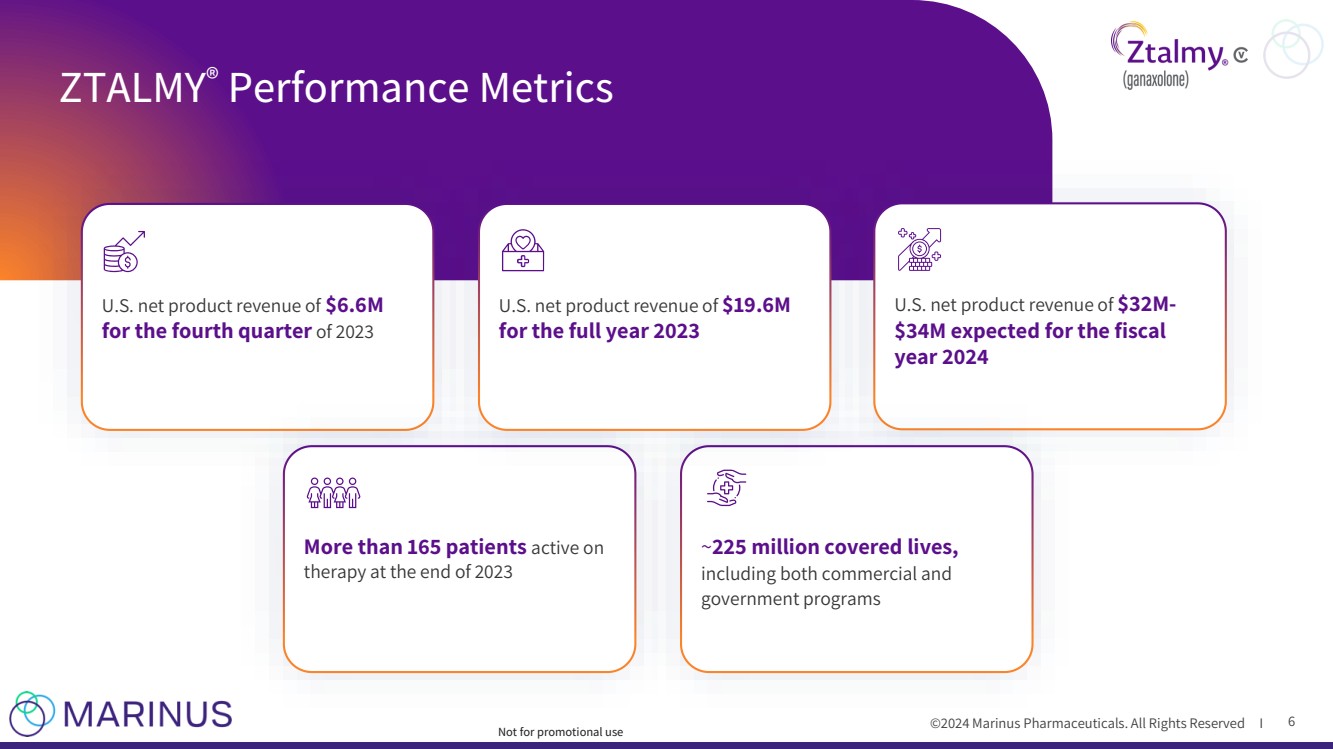 ZTALMY® Performance Metrics

Ztalmy® CV
(ganaxolone)

U.S. net product revenue of $6.6M for the fourth quarter of 2023

U.S. net product revenue of $19.6M for the full year 2023

U.S. net product revenue of $32M-$34M expected for the fiscal year 2024

More than 165 patients active on therapy at the end of 2023

~225 million covered lives, including both commercial and government programs

MARINUS

Not for promotional use

©2024 Marinus Pharmaceuticals. All Rights Reserved | 6